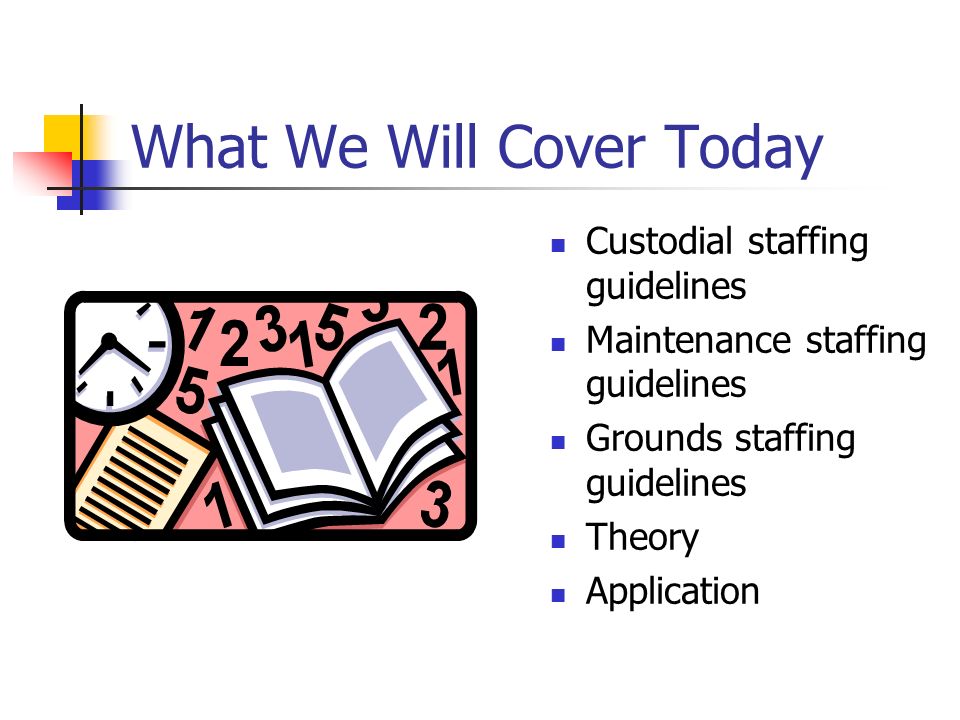 What We Will Cover Today

- Custodial staffing guidelines
- Maintenance staffing guidelines
- Grounds staffing guidelines
- Theory
- Application